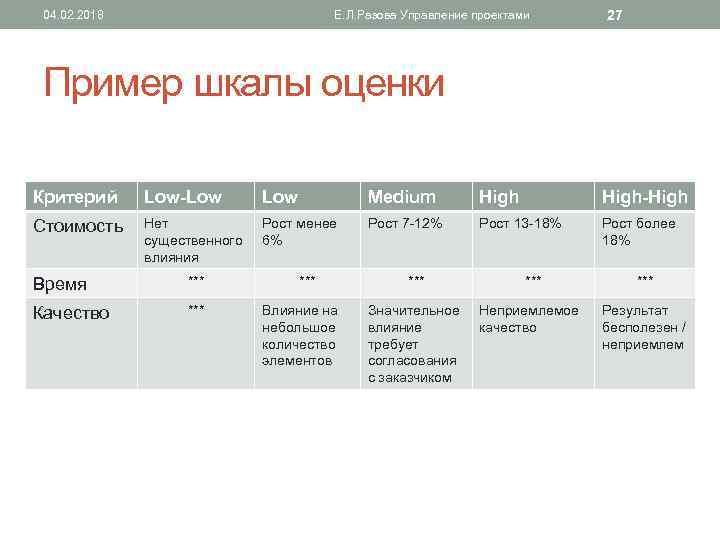 04.02.2018 Е.Л.Разова Управление проектами 27

Пример шкалы оценки

| Критерий | Low-Low | Low | Medium | High | High-High |
|---|---|---|---|---|---|
| Стоимость | Нет существенного влияния | Рост менее 6% | Рост 7-12% | Рост 13-18% | Рост более 18% |
| Время | *** | *** | *** | *** | *** |
| Качество | *** | Влияние на небольшое количество элементов | Значительное влияние требует согласования с заказчиком | Неприемлемое качество | Результат бесполезен / неприемлем |